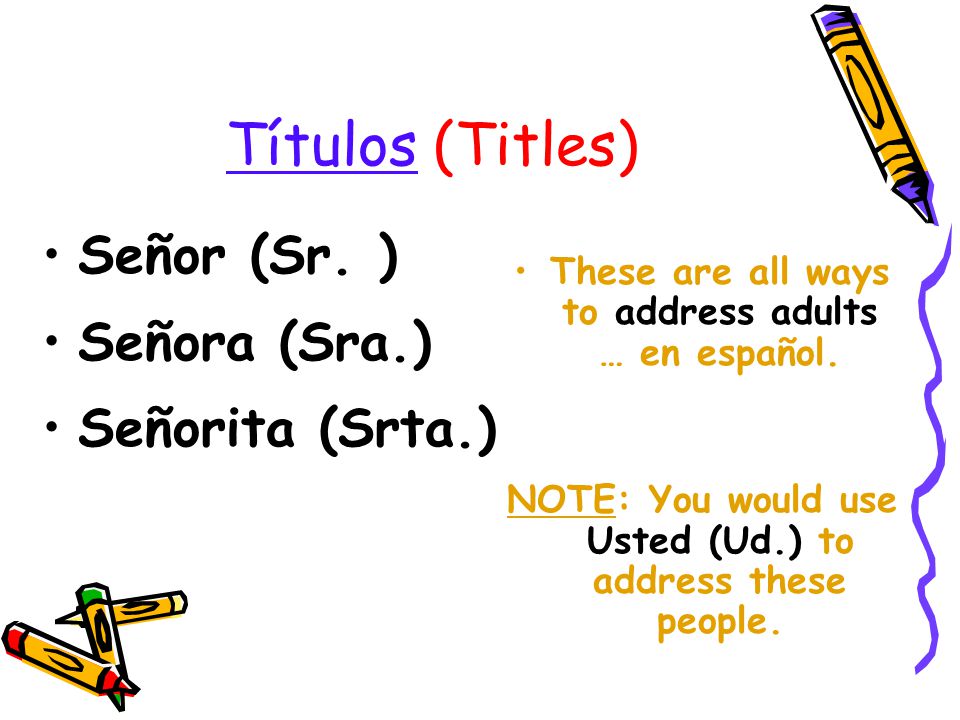 Títulos (Titles)

• Señor (Sr. )
• Señora (Sra.)
• Señorita (Srta.)

• These are all ways to address adults … en español.

NOTE: You would use Usted (Ud.) to address these people.